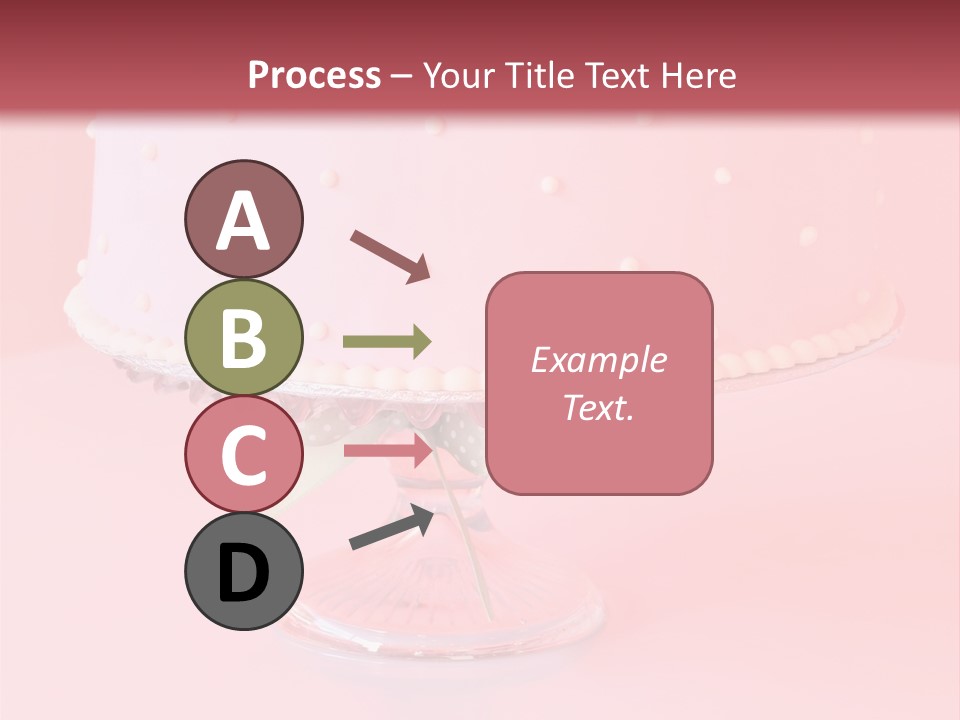 Process – Your Title Text Here

A

B

C

D

Example Text.